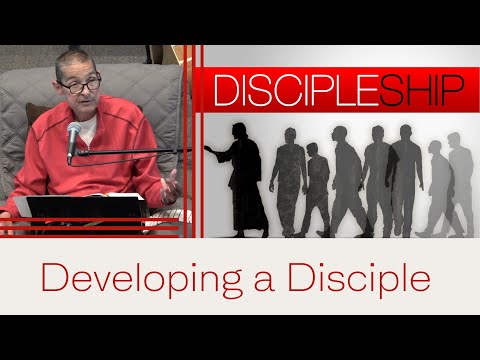 DISCIPLESHIP

Developing a Disciple